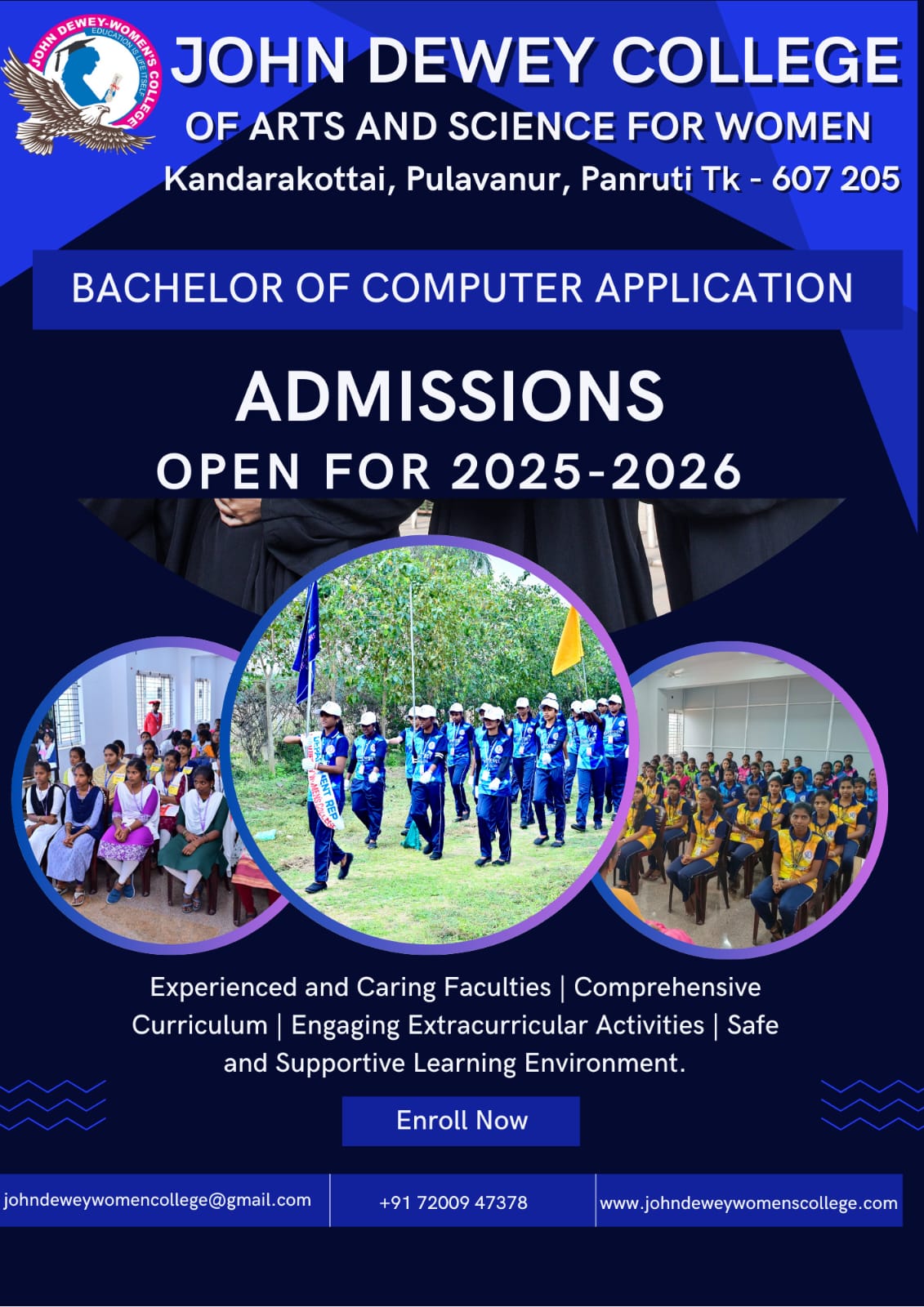 JOHN DEWEY-WOMEN'S COLLEGE
EDUCATION IS LIFE ITSELF

JOHN DEWEY COLLEGE
OF ARTS AND SCIENCE FOR WOMEN
Kandarakottai, Pulavanur, Panruti Tk - 607 205

BACHELOR OF COMPUTER APPLICATION

ADMISSIONS
OPEN FOR 2025-2026

Experienced and Caring Faculties | Comprehensive Curriculum | Engaging Extracurricular Activities | Safe and Supportive Learning Environment.

Enroll Now

johndeweywomencollege@gmail.com
+91 72009 47378
www.johndeweywomenscollege.com